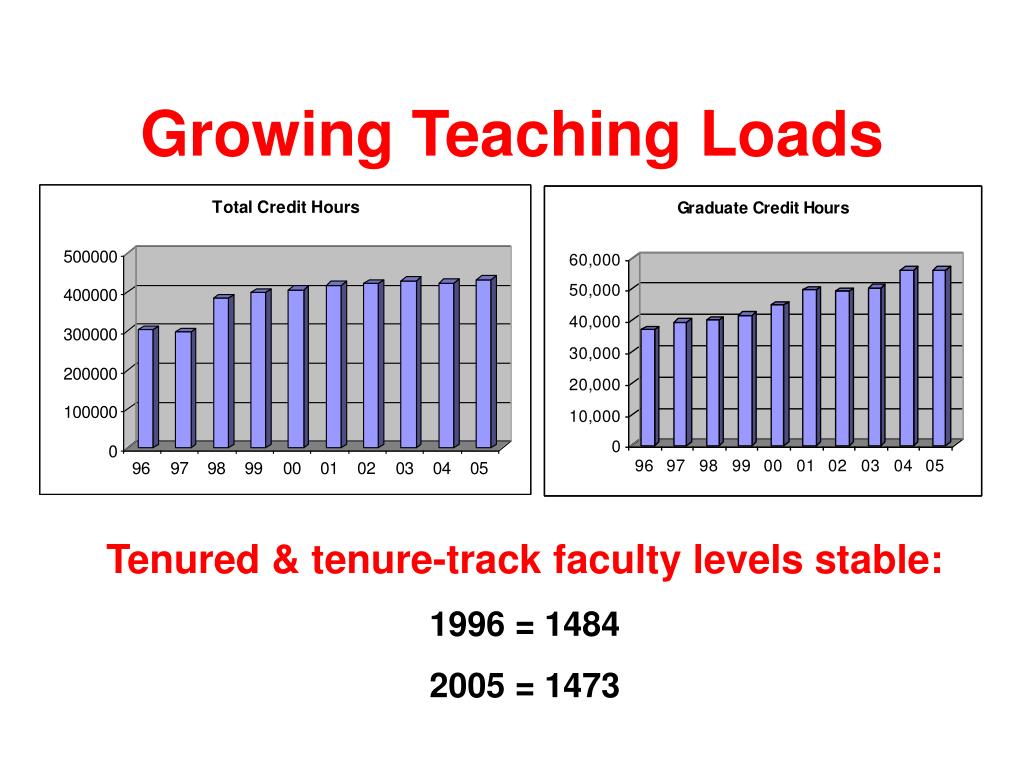 Growing Teaching Loads

Total Credit Hours

500000
400000
300000
200000
100000
0

96 97 98 99 00 01 02 03 04 05

Graduate Credit Hours

60,000
50,000
40,000
30,000
20,000
10,000
0

96 97 98 99 00 01 02 03 04 05

Tenured & tenure-track faculty levels stable:

1996 = 1484

2005 = 1473